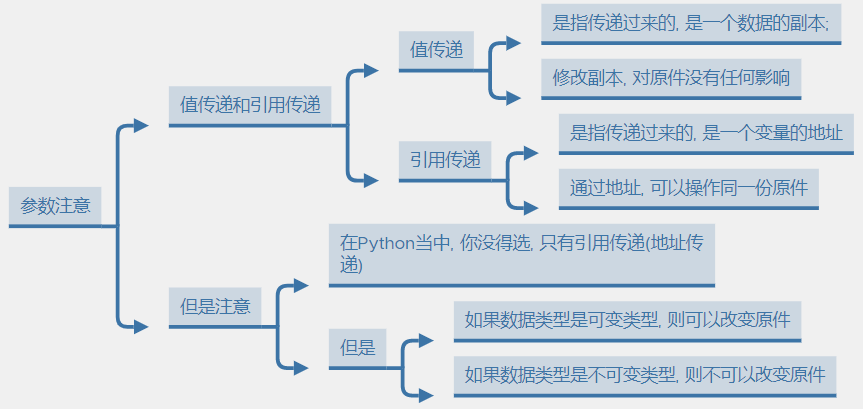 参数注意

值传递和引用传递

值传递

是指传递过来的, 是一个数据的副本;

修改副本, 对原件没有任何影响

引用传递

是指传递过来的, 是一个变量的地址

通过地址, 可以操作同一份原件

但是注意

在Python当中, 你没得选, 只有引用传递(地址传递)

但是

如果数据类型是可变类型, 则可以改变原件

如果数据类型是不可变类型, 则不可以改变原件